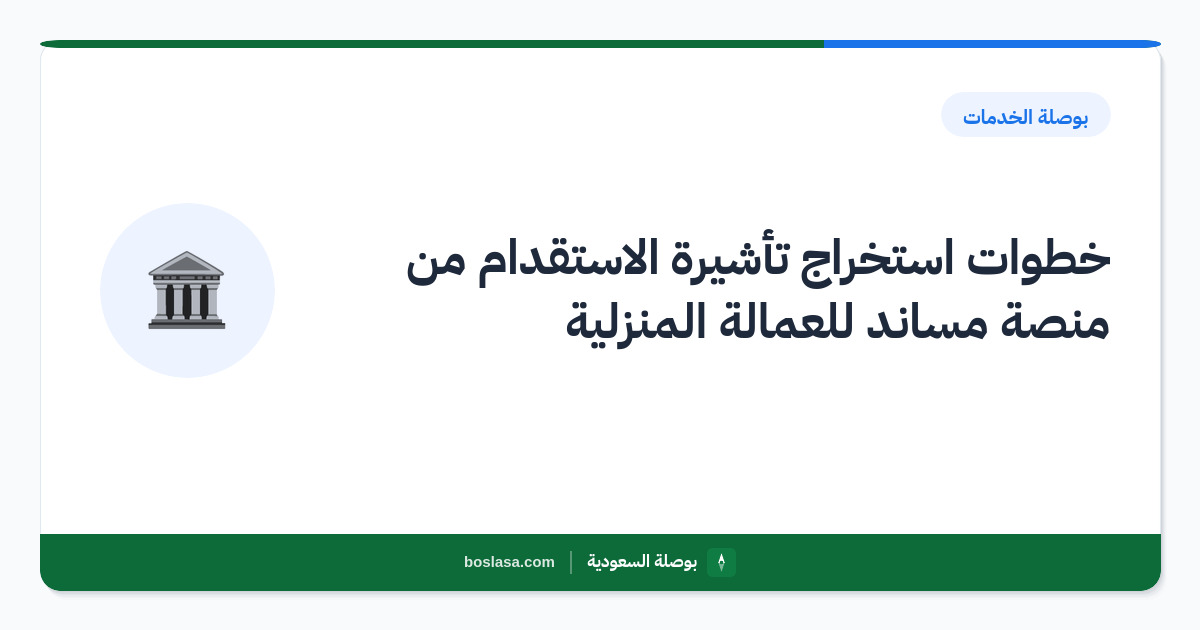 بوصلة الخدمات

خطوات استخراج تأشيرة الاستقدام من منصة مساند للعمالة المنزلية

بوصلة السعودية | boslasa.com